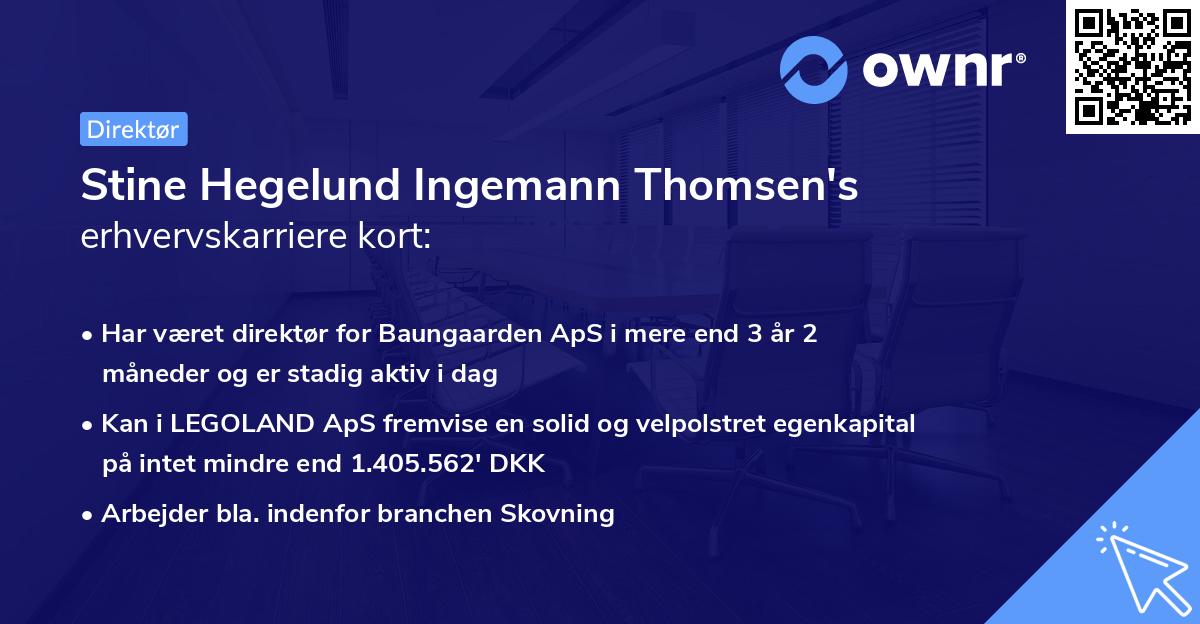 ownr®

Direktør

Stine Hegelund Ingemann Thomsen's
erhvervskarriere kort:

• Har været direktør for Baungaarden ApS i mere end 3 år 2 måneder og er stadig aktiv i dag
• Kan i LEGOLAND ApS fremvise en solid og velpolstret egenkapital på intet mindre end 1.405.562' DKK
• Arbejder bla. indenfor branchen Skovning